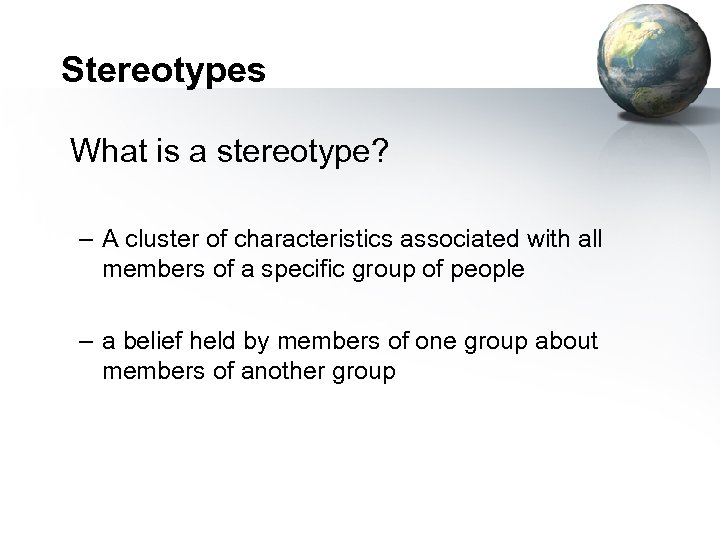 Stereotypes

What is a stereotype?

– A cluster of characteristics associated with all members of a specific group of people

– a belief held by members of one group about members of another group